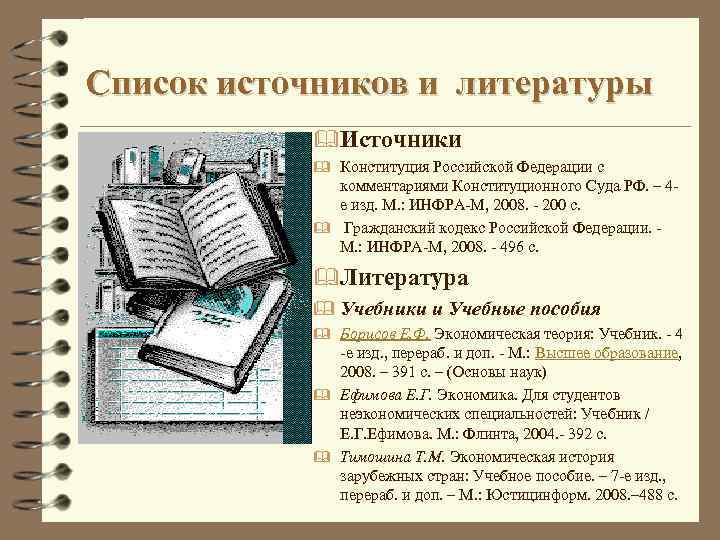 Список источников и литературы

Источники

Конституция Российской Федерации с комментариями Конституционного Суда РФ. – 4-е изд. М.: ИНФРА-М, 2008. - 200 с.

Гражданский кодекс Российской Федерации. - М.: ИНФРА-М, 2008. - 496 с.

Литература

Учебники и Учебные пособия

Борисов Е.Ф. Экономическая теория: Учебник. - 4 -е изд., перераб. и доп. - М.: Высшее образование, 2008. – 391 с. – (Основы наук)

Ефимова Е.Г. Экономика. Для студентов неэкономических специальностей: Учебник / Е.Г.Ефимова. М.: Флинта, 2004.- 392 с.

Тимошина Т.М. Экономическая история зарубежных стран: Учебное пособие. – 7-е изд., перераб. и доп. – М.: Юстицинформ. 2008.–488 с.